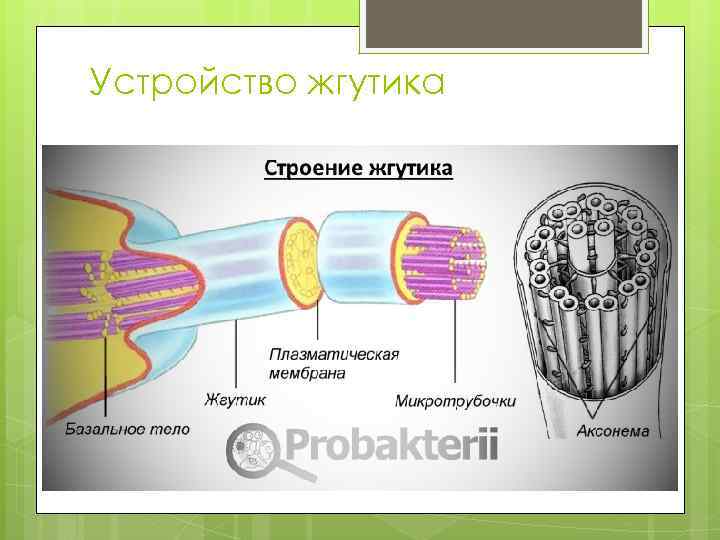 Устройство жгутика

Строение жгутика

Плазматическая мембрана

Жгутик

Микротрубочки

Базальное тело

Аксонема

Probakterii